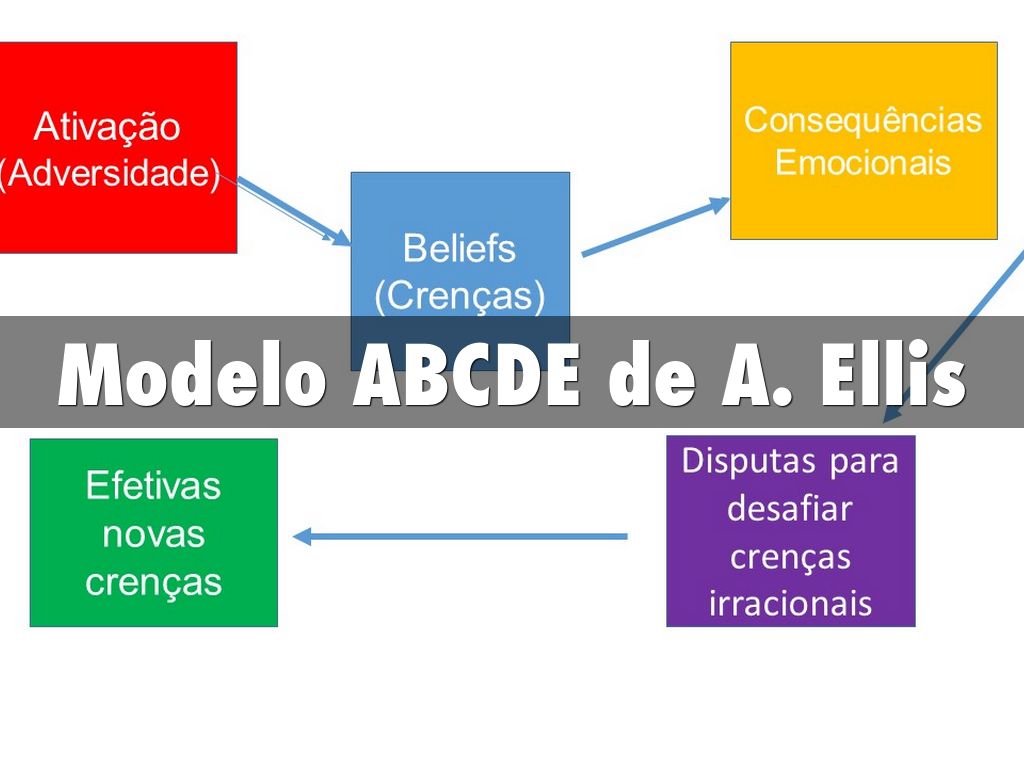 Ativação
(Adversidade)

Beliefs
(Crenças)

Consequências
Emocionais

Modelo ABCDE de A. Ellis

Efetivas
novas
crenças

Disputas para
desafiar
crenças
irracionais